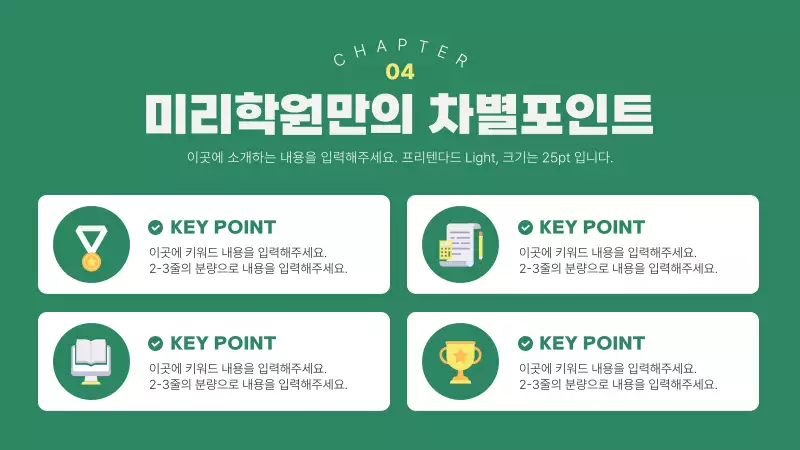 CHAPTER
04
미리학원만의 차별포인트
이곳에 소개하는 내용을 입력해주세요. 프리텐다드 Light, 크기는 25pt 입니다.

KEY POINT
이곳에 키워드 내용을 입력해주세요.
2-3줄의 분량으로 내용을 입력해주세요.

KEY POINT
이곳에 키워드 내용을 입력해주세요.
2-3줄의 분량으로 내용을 입력해주세요.

KEY POINT
이곳에 키워드 내용을 입력해주세요.
2-3줄의 분량으로 내용을 입력해주세요.

KEY POINT
이곳에 키워드 내용을 입력해주세요.
2-3줄의 분량으로 내용을 입력해주세요.